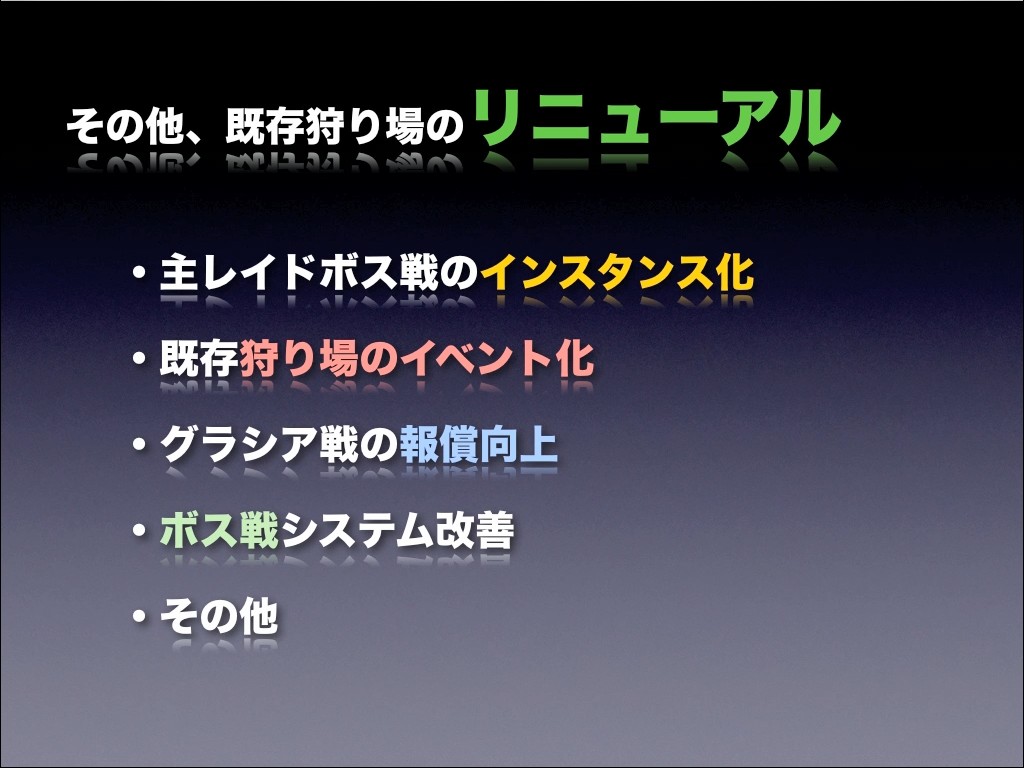 その他、既存狩り場のリニューアル

• 主レイドボス戦のインスタンス化

• 既存狩り場のイベント化

• グラシア戦の報償向上

• ボス戦システム改善

• その他